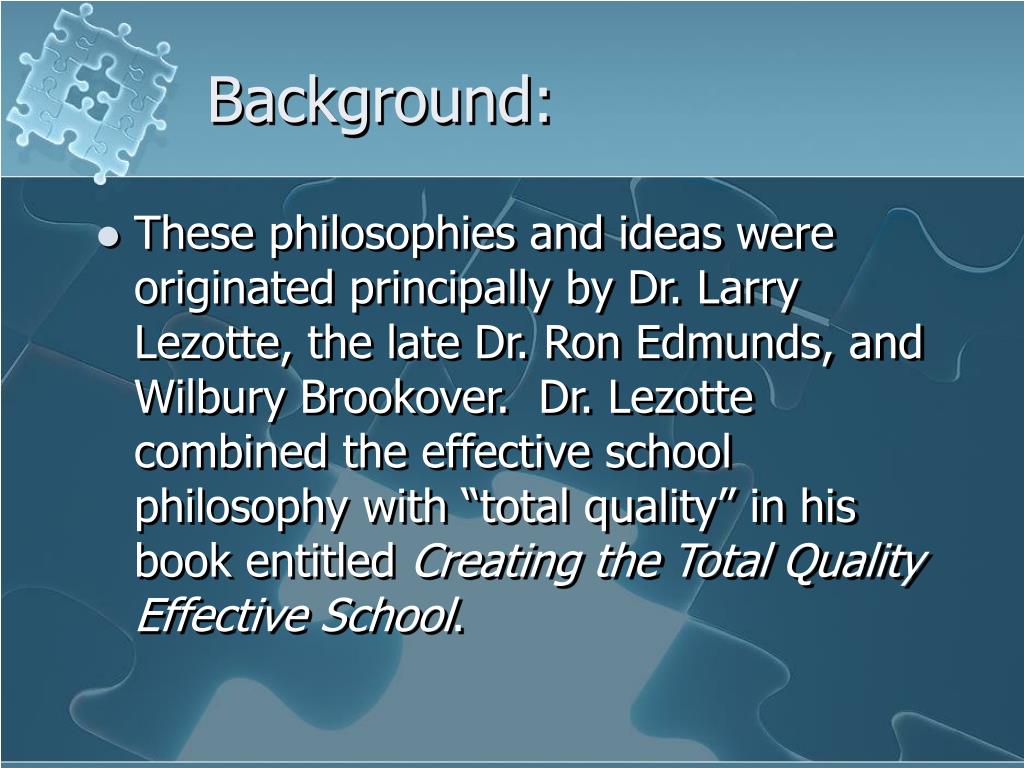 Background:

● These philosophies and ideas were originated principally by Dr. Larry Lezotte, the late Dr. Ron Edmunds, and Wilbury Brookover. Dr. Lezotte combined the effective school philosophy with “total quality” in his book entitled Creating the Total Quality Effective School.